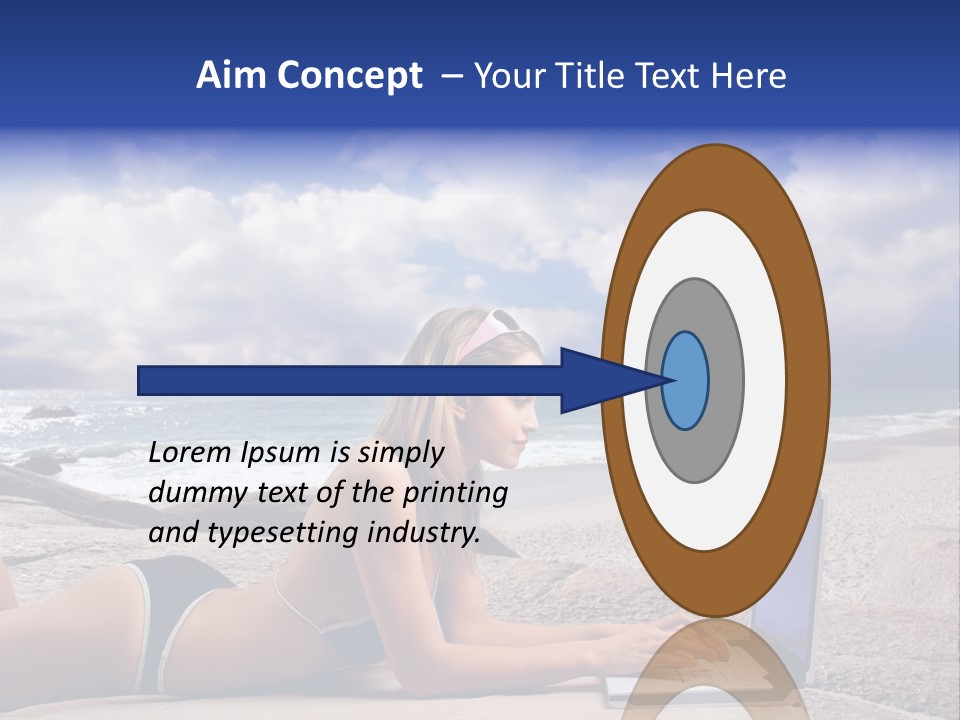 Aim Concept – Your Title Text Here

Lorem Ipsum is simply dummy text of the printing and typesetting industry.